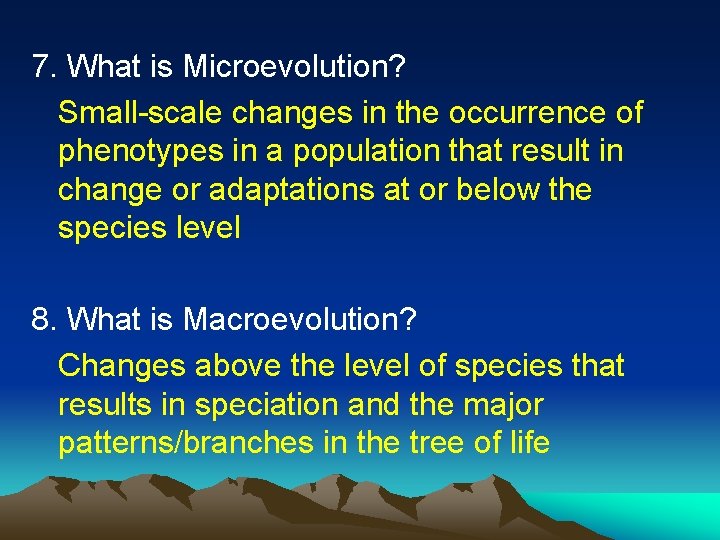 7. What is Microevolution?

Small-scale changes in the occurrence of phenotypes in a population that result in change or adaptations at or below the species level

8. What is Macroevolution?

Changes above the level of species that results in speciation and the major patterns/branches in the tree of life